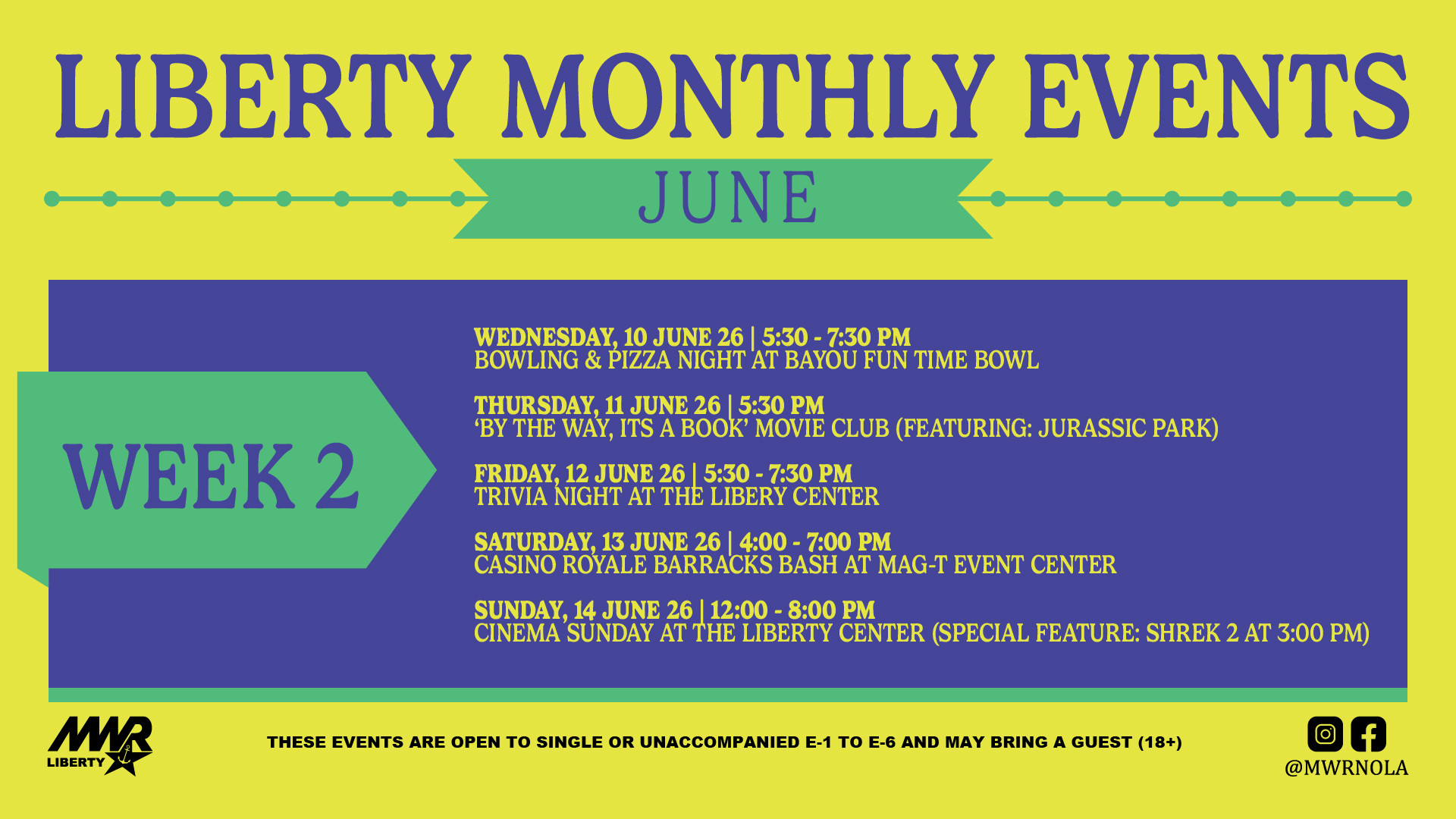 LIBERTY MONTHLY EVENTS

JUNE

WEEK 2

WEDNESDAY, 10 JUNE 26 | 5:30 - 7:30 PM
BOWLING & PIZZA NIGHT AT BAYOU FUN TIME BOWL

THURSDAY, 11 JUNE 26 | 5:30 PM
'BY THE WAY, ITS A BOOK' MOVIE CLUB (FEATURING: JURASSIC PARK)

FRIDAY, 12 JUNE 26 | 5:30 - 7:30 PM
TRIVIA NIGHT AT THE LIBERY CENTER

SATURDAY, 13 JUNE 26 | 4:00 - 7:00 PM
CASINO ROYALE BARRACKS BASH AT MAG-T EVENT CENTER

SUNDAY, 14 JUNE 26 | 12:00 - 8:00 PM
CINEMA SUNDAY AT THE LIBERTY CENTER (SPECIAL FEATURE: SHREK 2 AT 3:00 PM)

MWR LIBERTY

THESE EVENTS ARE OPEN TO SINGLE OR UNACCOMPANIED E-1 TO E-6 AND MAY BRING A GUEST (18+)

@MWRNOLA